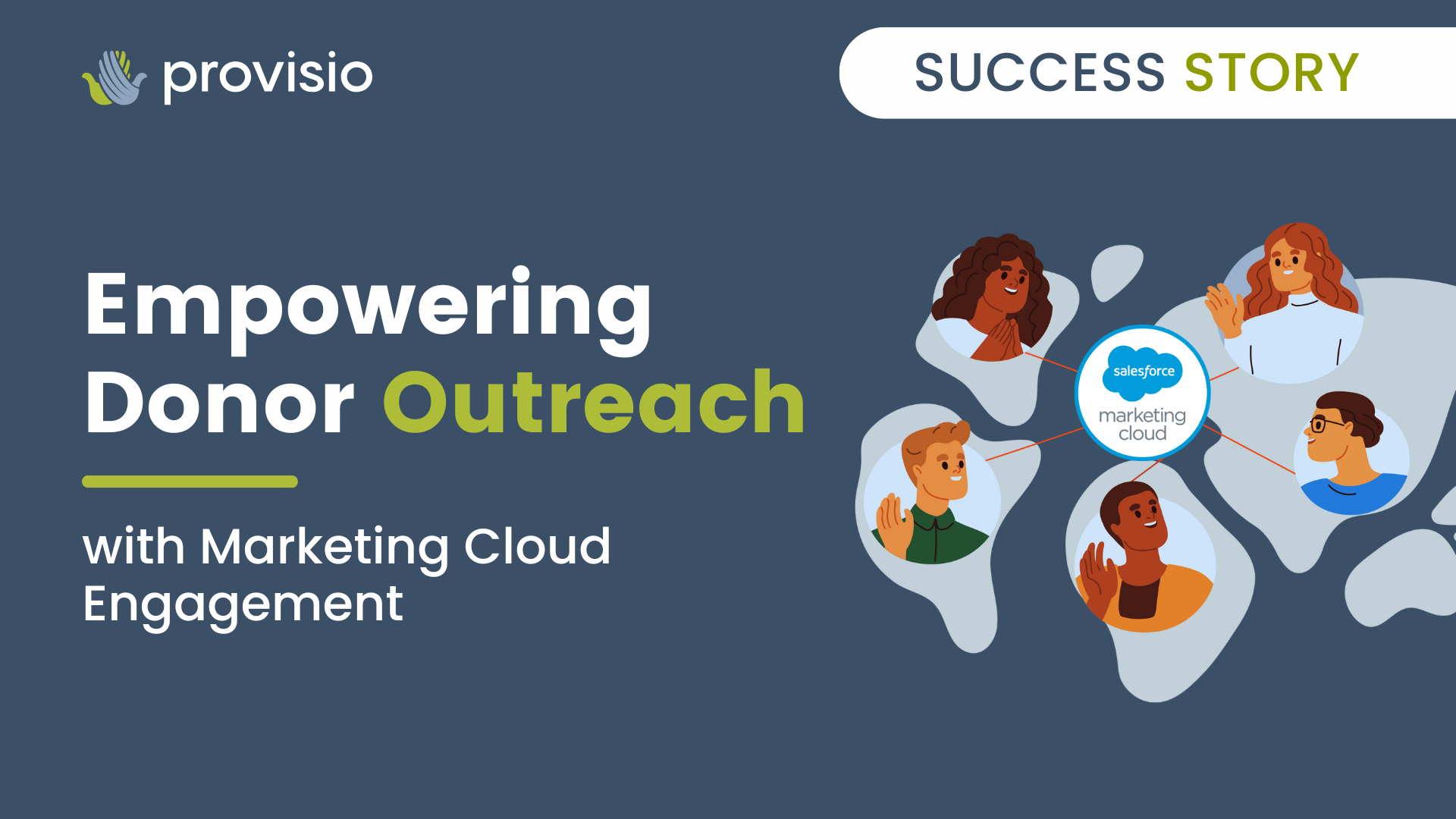 provisio

SUCCESS STORY

Empowering Donor Outreach

with Marketing Cloud Engagement

salesforce
marketing cloud